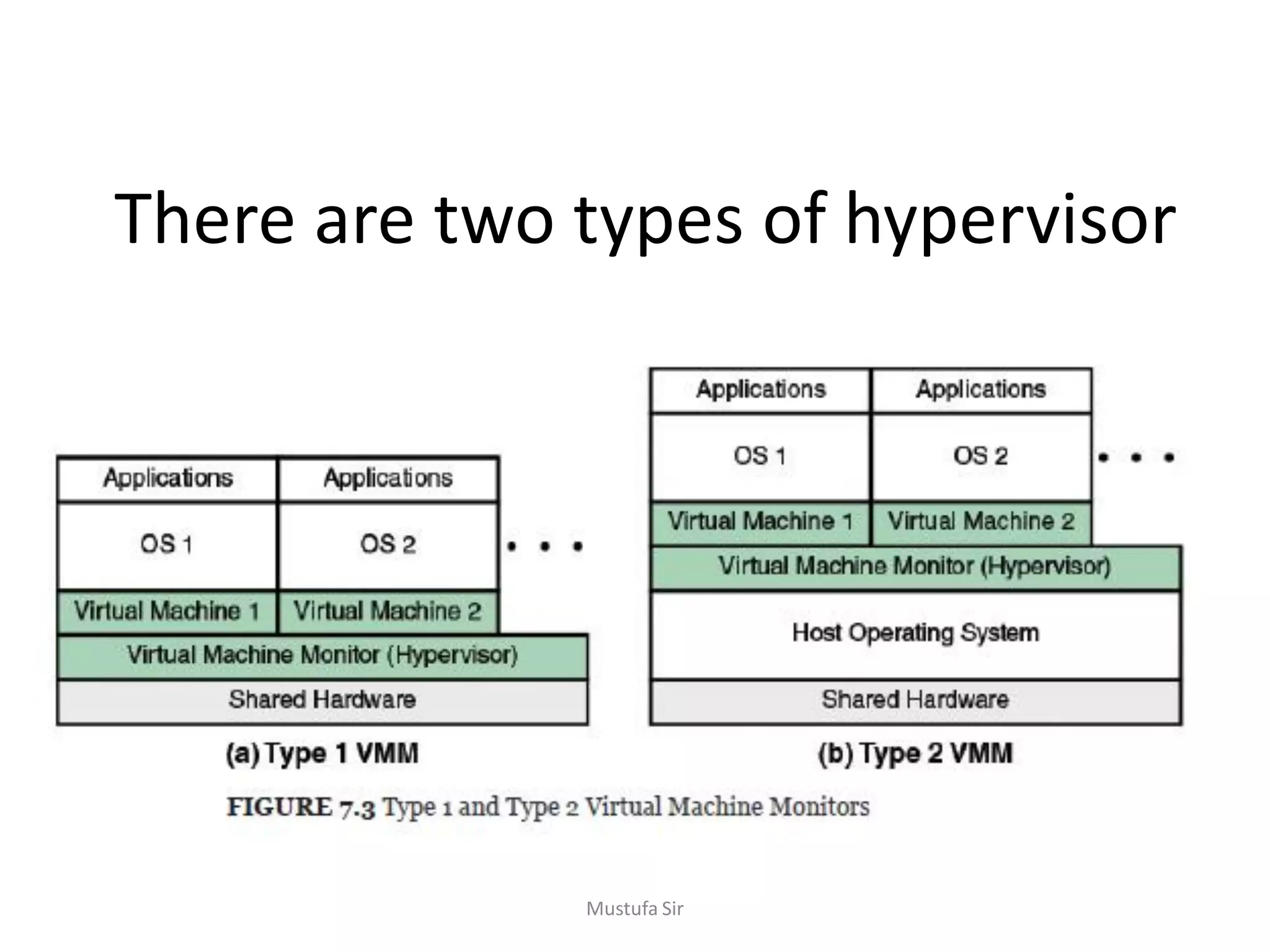 There are two types of hypervisor

Applications Applications
OS 1 OS 2 • • •
Virtual Machine 1 Virtual Machine 2
Virtual Machine Monitor (Hypervisor)
Shared Hardware
(a) Type 1 VMM

Applications Applications
OS 1 OS 2 • • •
Virtual Machine 1 Virtual Machine 2
Virtual Machine Monitor (Hypervisor)
Host Operating System
Shared Hardware
(b) Type 2 VMM

FIGURE 7.3 Type 1 and Type 2 Virtual Machine Monitors

Mustufa Sir